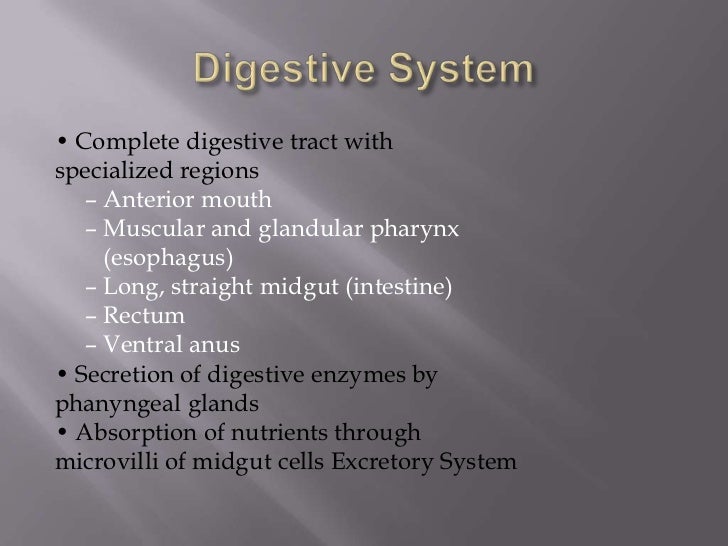 Digestive System

• Complete digestive tract with specialized regions
– Anterior mouth
– Muscular and glandular pharynx (esophagus)
– Long, straight midgut (intestine)
– Rectum
– Ventral anus
• Secretion of digestive enzymes by phanyngeal glands
• Absorption of nutrients through microvilli of midgut cells Excretory System